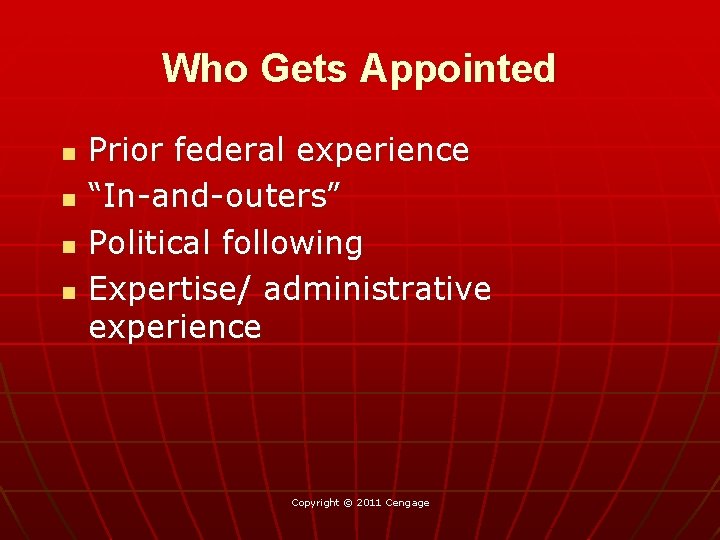 Who Gets Appointed

- Prior federal experience
- “In-and-outers”
- Political following
- Expertise/ administrative experience

Copyright © 2011 Cengage